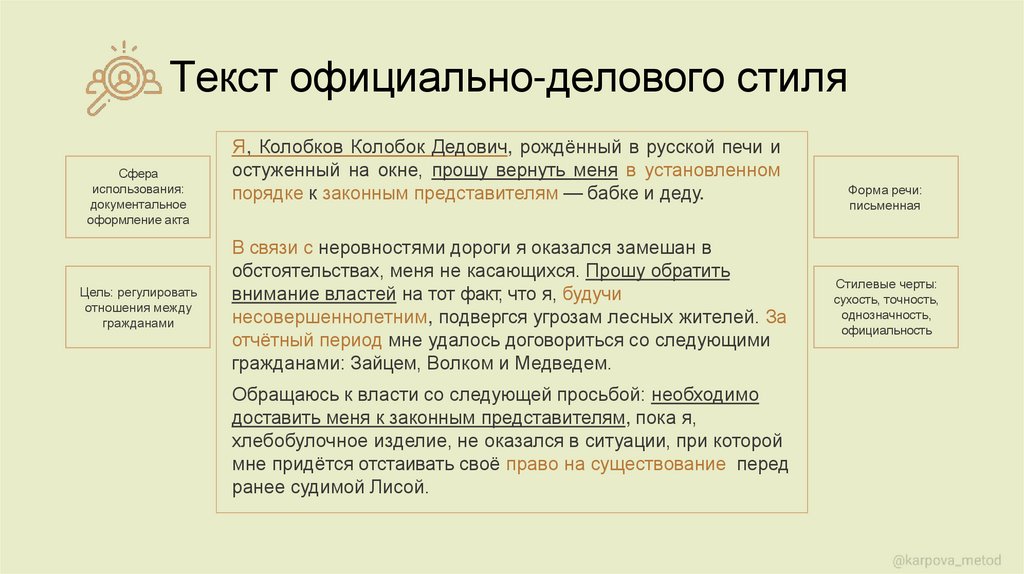 Текст официально-делового стиля

Сфера использования: документальное оформление акта

Цель: регулировать отношения между гражданами

Я, Колобков Колобок Дедович, рождённый в русской печи и остуженный на окне, прошу вернуть меня в установленном порядке к законным представителям — бабке и деду.

В связи с неровностями дороги я оказался замешан в обстоятельствах, меня не касающихся. Прошу обратить внимание властей на тот факт, что я, будучи несовершеннолетним, подвергся угрозам лесных жителей. За отчётный период мне удалось договориться со следующими гражданами: Зайцем, Волком и Медведем.

Обращаюсь к власти со следующей просьбой: необходимо доставить меня к законным представителям, пока я, хлебобулочное изделие, не оказался в ситуации, при которой мне придётся отстаивать своё право на существование перед ранее судимой Лисой.

Форма речи: письменная

Стилевые черты: сухость, точность, однозначность, официальность

@karpova_metod